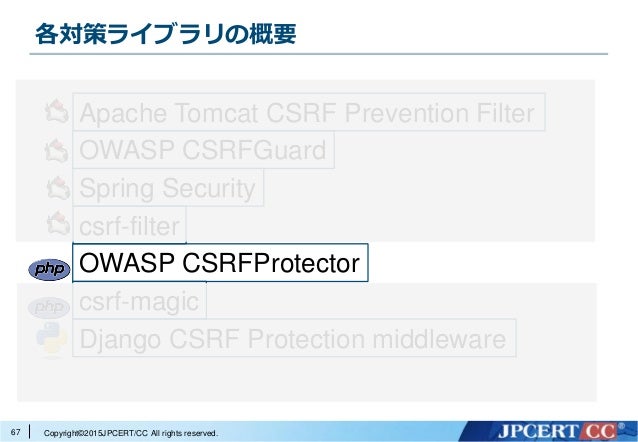 各対策ライブラリの概要

Apache Tomcat CSRF Prevention Filter

OWASP CSRFGuard

Spring Security

csrf-filter

php OWASP CSRFProtector

php csrf-magic

Django CSRF Protection middleware

67 Copyright©2015JPCERT/CC All rights reserved.

JPCERT CC®